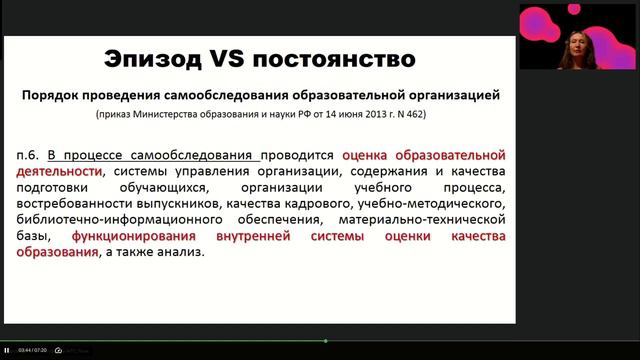 Эпизод VS постоянство

Порядок проведения самообследования образовательной организацией

(приказ Министерства образования и науки РФ от 14 июня 2013 г. N 462)

п.6. В процессе самообследования проводится оценка образовательной деятельности, системы управления организации, содержания и качества подготовки обучающихся, организации учебного процесса, востребованности выпускников, качества кадрового, учебно-методического, библиотечно-информационного обеспечения, материально-технической базы, функционирования внутренней системы оценки качества образования, а также анализ.

03:44 / 07:20